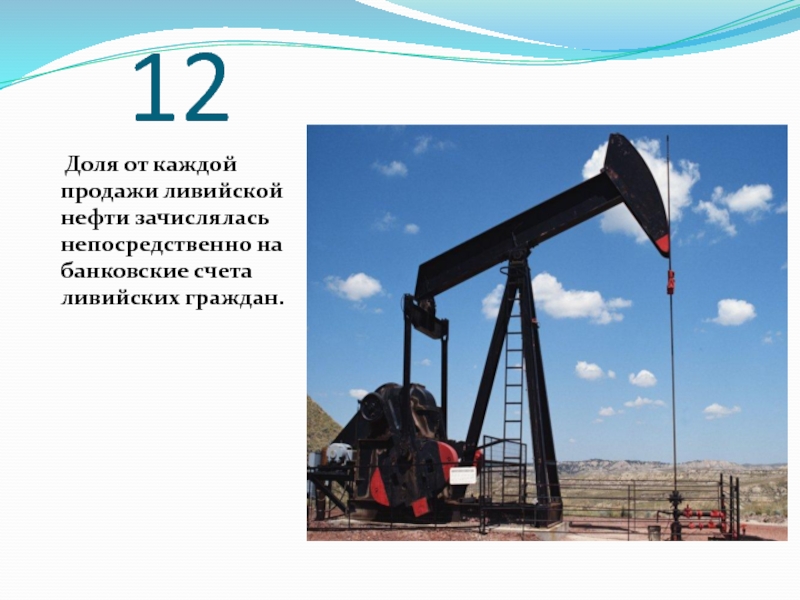 12

Доля от каждой продажи ливийской нефти зачислялась непосредственно на банковские счета ливийских граждан.